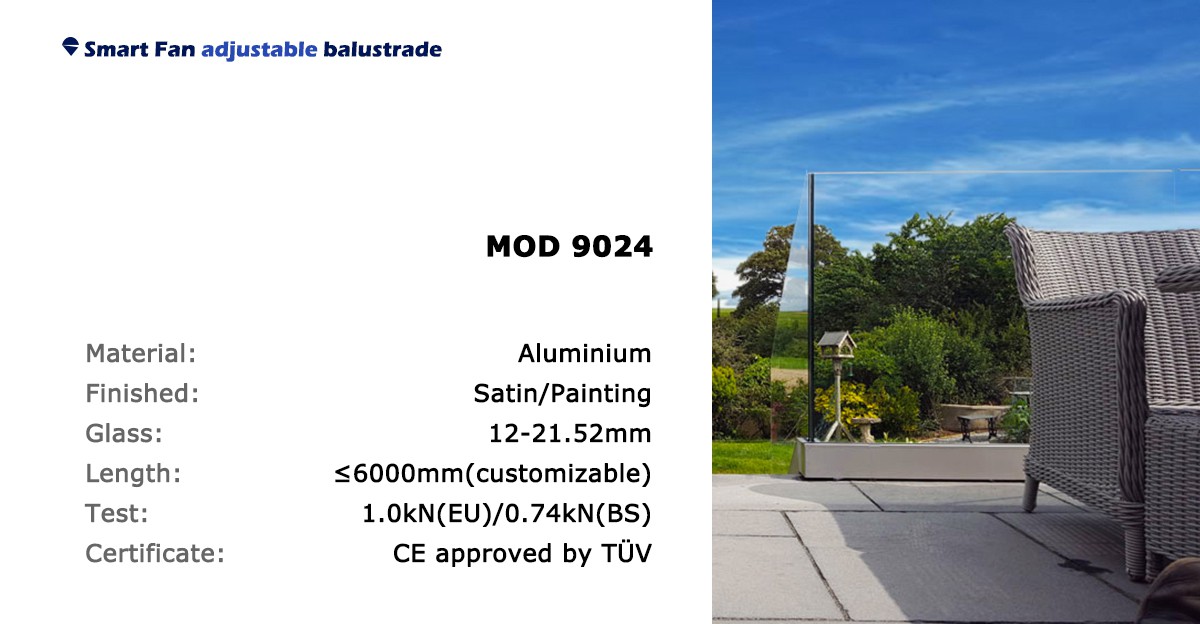 Smart Fan adjustable balustrade

MOD 9024

| Material: | Aluminium |
|---|---|
| Finished: | Satin/Painting |
| Glass: | 12-21.52mm |
| Length: | ≤6000mm(customizable) |
| Test: | 1.0kN(EU)/0.74kN(BS) |
| Certificate: | CE approved by TÜV |